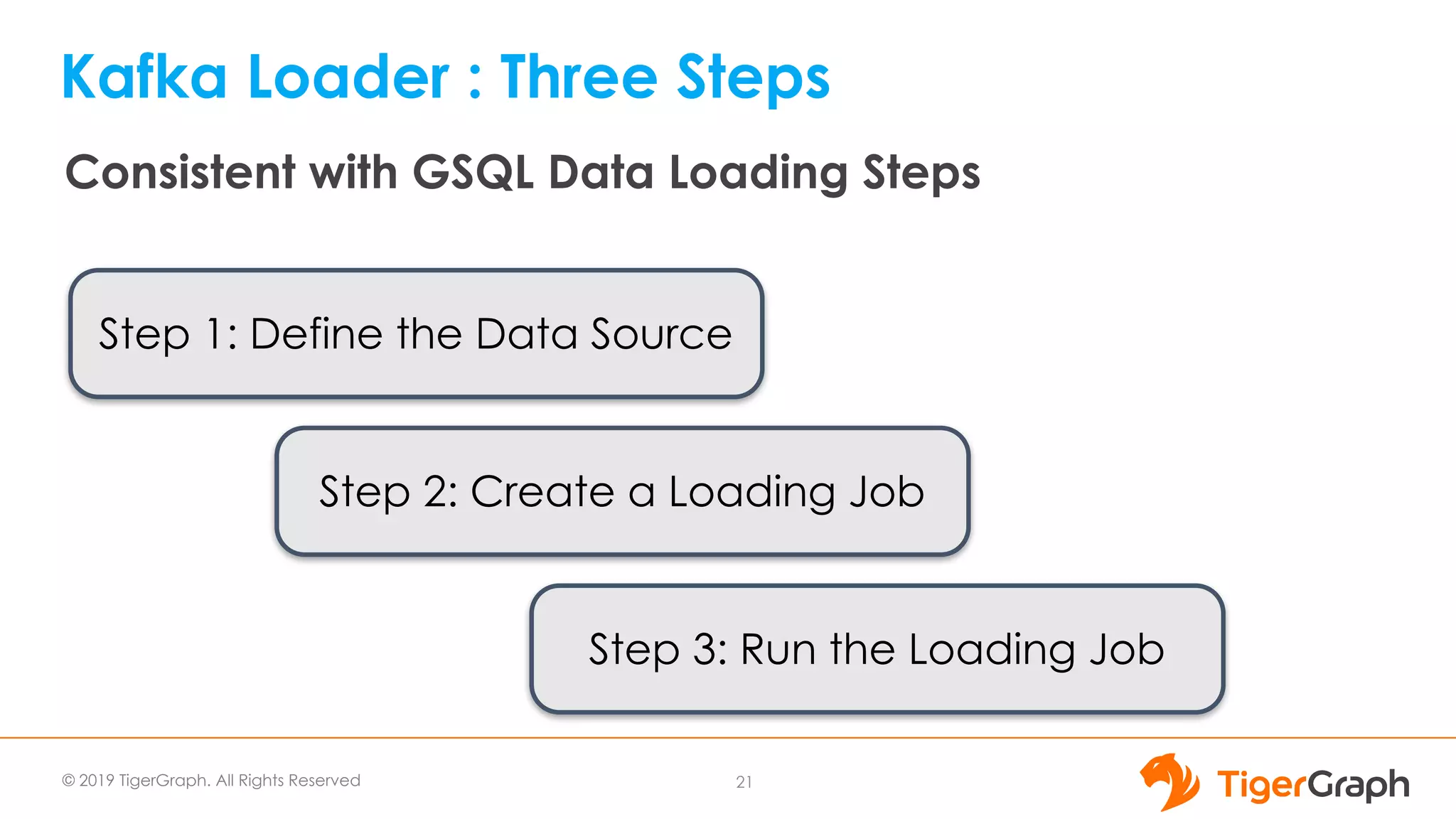 Kafka Loader : Three Steps

Consistent with GSQL Data Loading Steps

Step 1: Define the Data Source

Step 2: Create a Loading Job

Step 3: Run the Loading Job

© 2019 TigerGraph. All Rights Reserved

21

TigerGraph